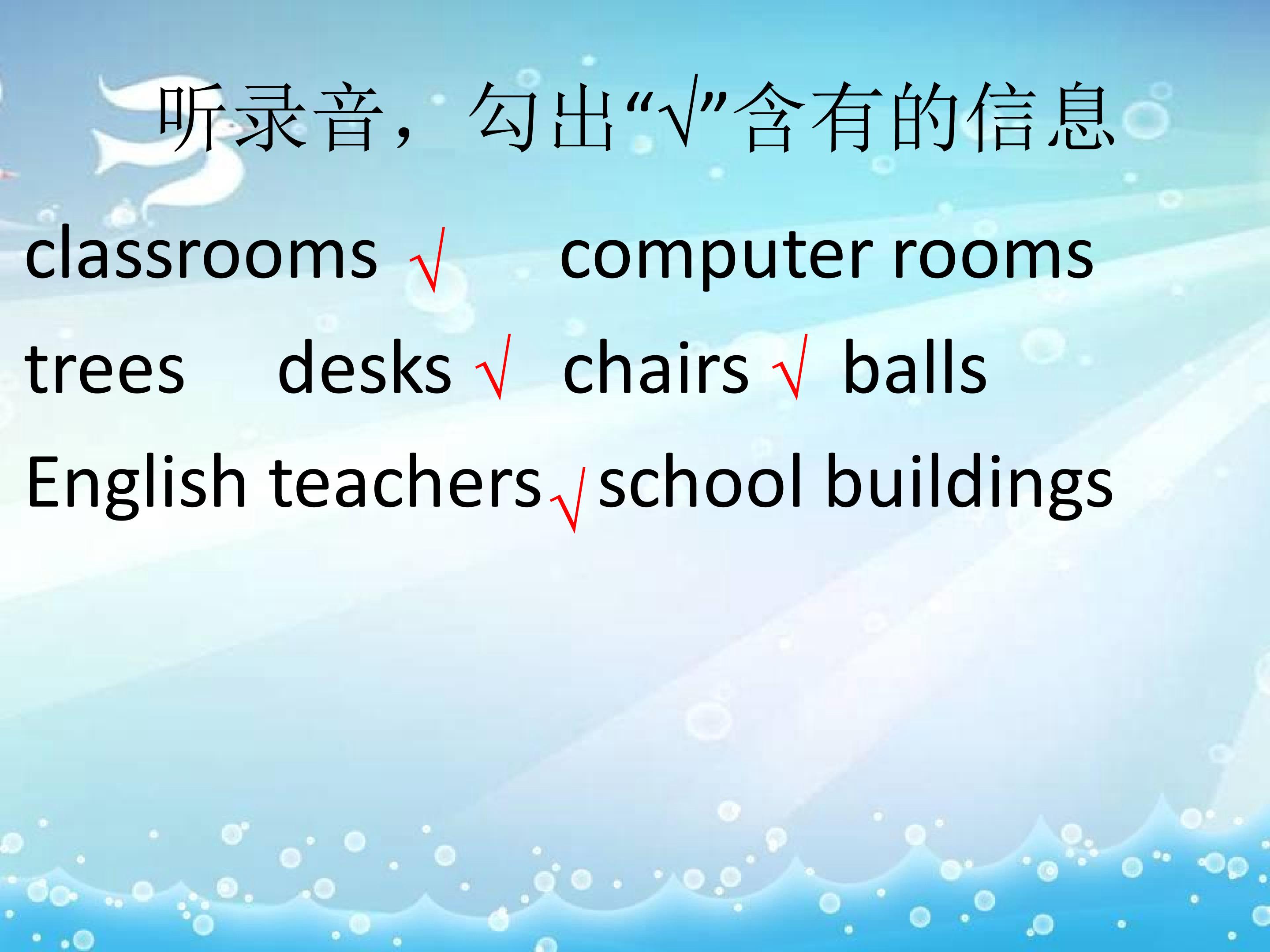 听录音，勾出“√”含有的信息

classrooms √ computer rooms

trees desks √ chairs √ balls

English teachers √ school buildings